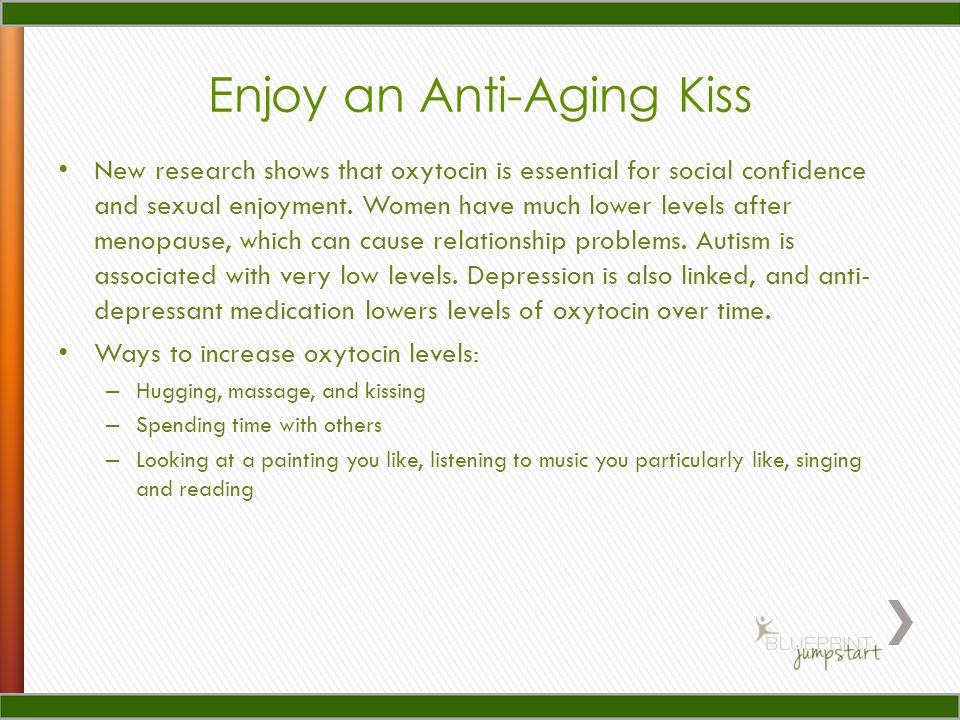 Enjoy an Anti-Aging Kiss

• New research shows that oxytocin is essential for social confidence and sexual enjoyment. Women have much lower levels after menopause, which can cause relationship problems. Autism is associated with very low levels. Depression is also linked, and anti-depressant medication lowers levels of oxytocin over time.

• Ways to increase oxytocin levels:
– Hugging, massage, and kissing
– Spending time with others
– Looking at a painting you like, listening to music you particularly like, singing and reading

BLUEPRINT jumpstart